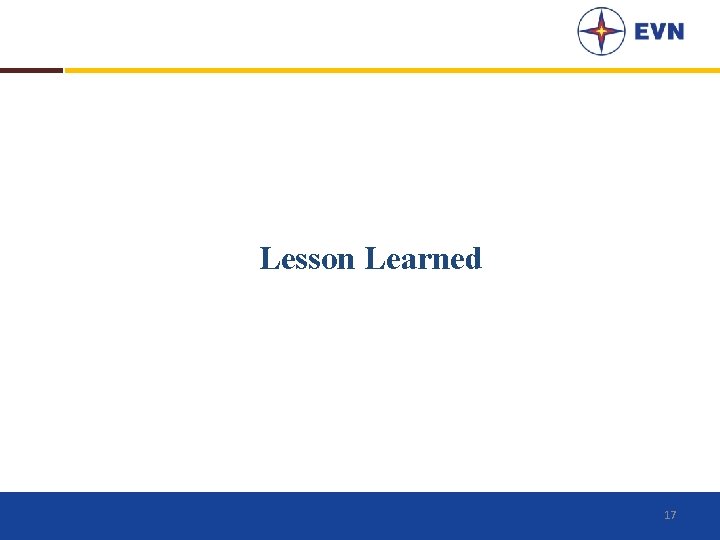 EVN

Lesson Learned

17